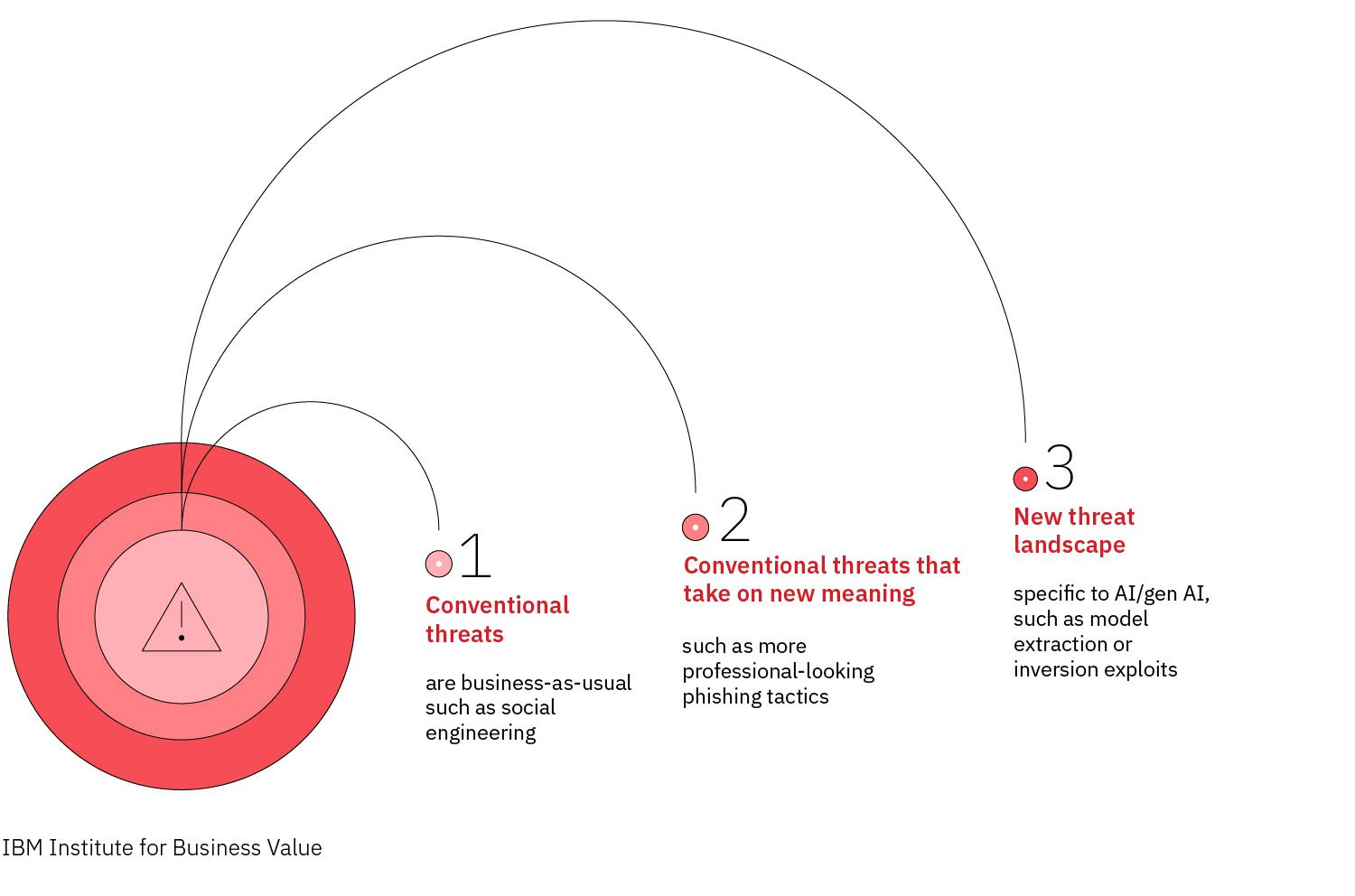 1
Conventional threats

are business-as-usual such as social engineering

2
Conventional threats that take on new meaning

such as more professional-looking phishing tactics

3
New threat landscape

specific to AI/gen AI, such as model extraction or inversion exploits

IBM Institute for Business Value